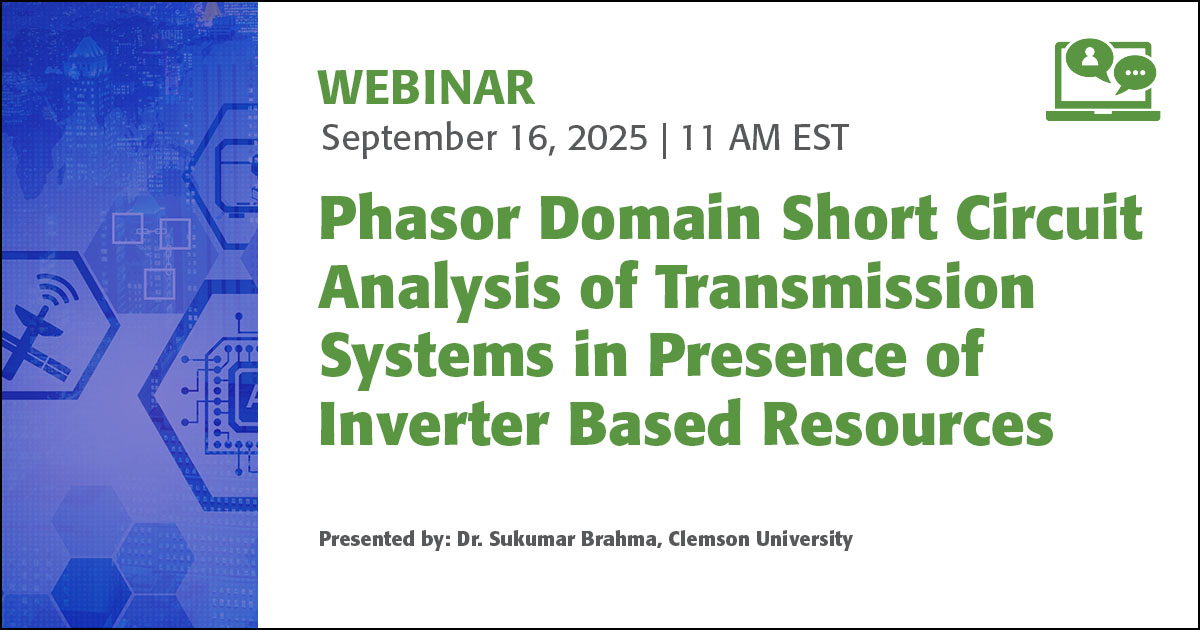 WEBINAR
September 16, 2025 | 11 AM EST

Phasor Domain Short Circuit Analysis of Transmission Systems in Presence of Inverter Based Resources

Presented by: Dr. Sukumar Brahma, Clemson University